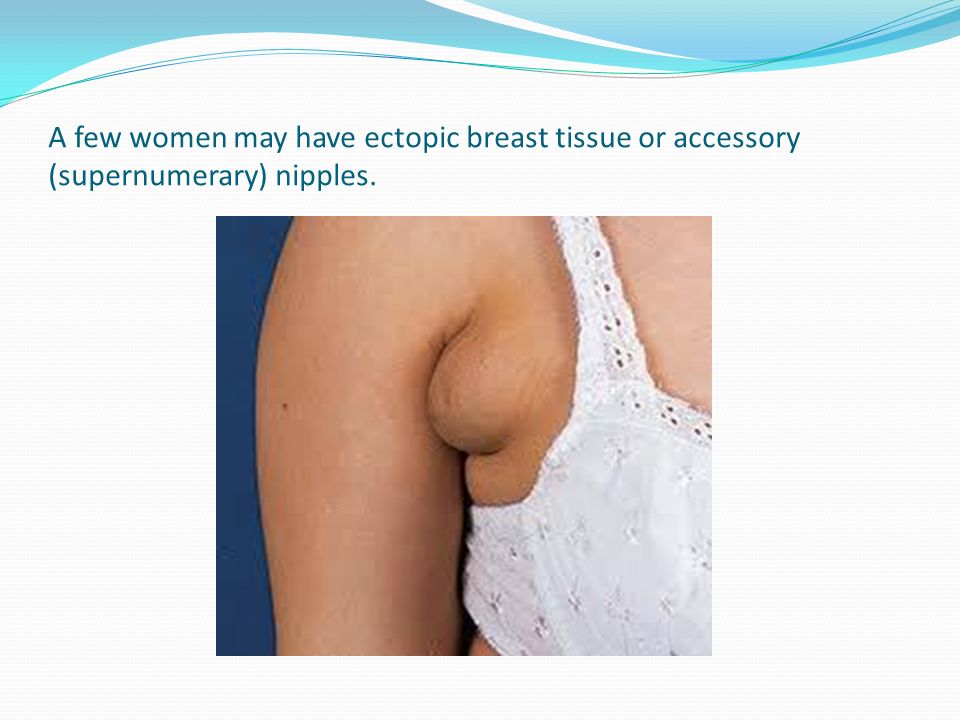 A few women may have ectopic breast tissue or accessory (supernumerary) nipples.